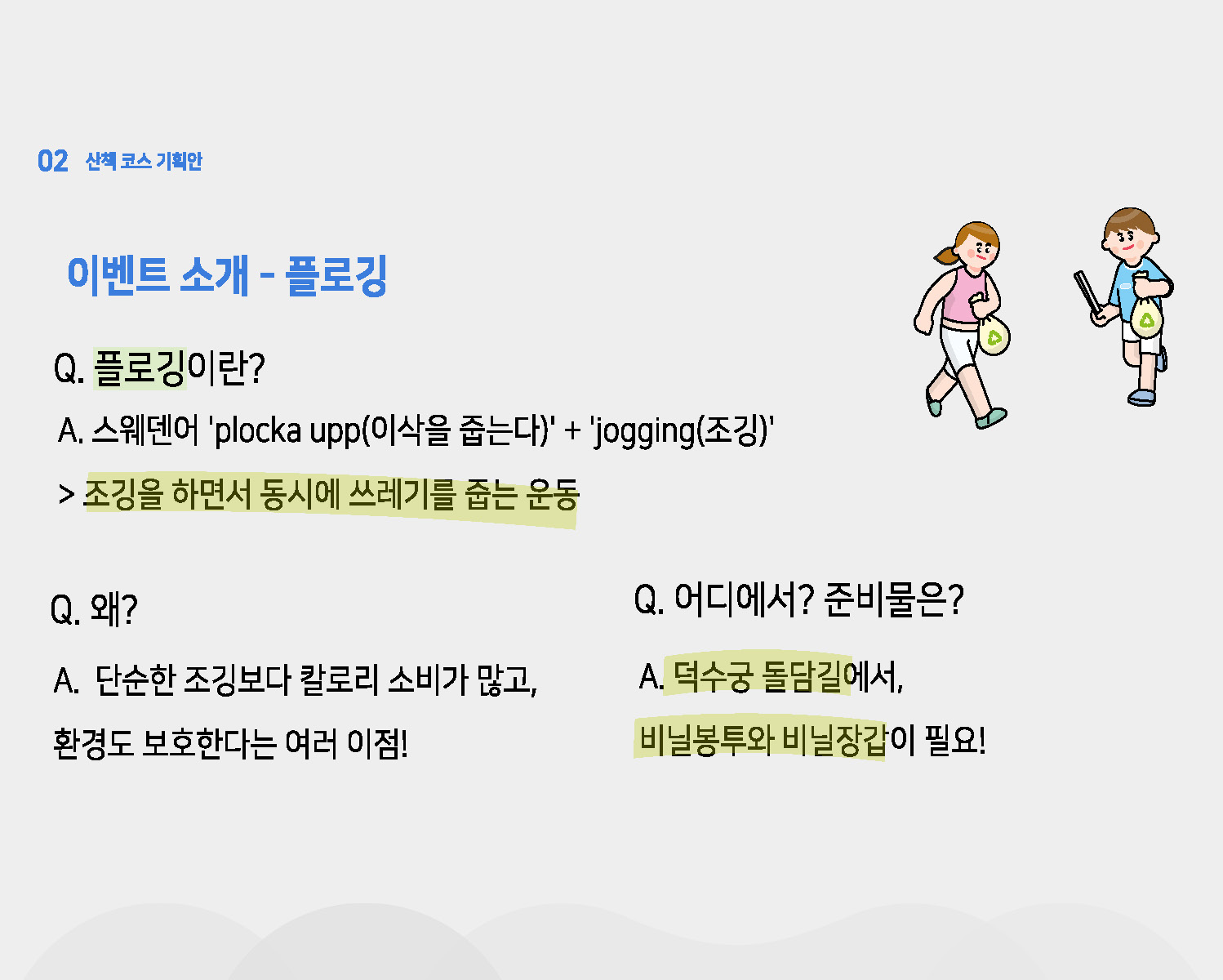 02 산책 코스 기획안

이벤트 소개 - 플로깅

Q. 플로깅이란?

A. 스웨덴어 'plocka upp(이삭을 줍는다)' + 'jogging(조깅)'

> 조깅을 하면서 동시에 쓰레기를 줍는 운동

Q. 왜?

A. 단순한 조깅보다 칼로리 소비가 많고,

환경도 보호한다는 여러 이점!

Q. 어디에서? 준비물은?

A. 덕수궁 돌담길에서,

비닐봉투와 비닐장갑이 필요!